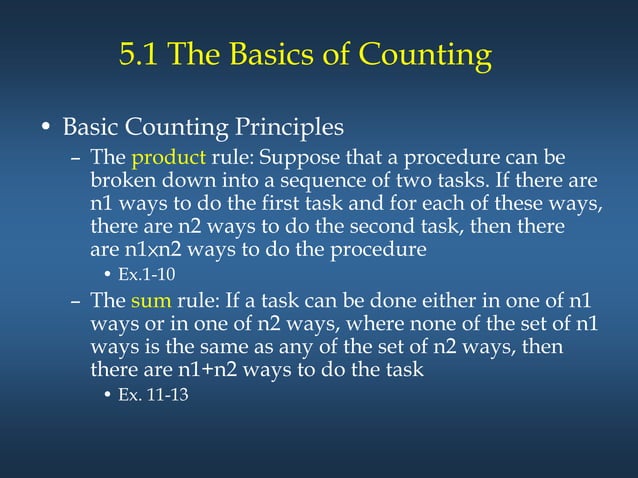 5.1 The Basics of Counting

• Basic Counting Principles

– The product rule: Suppose that a procedure can be broken down into a sequence of two tasks. If there are n1 ways to do the first task and for each of these ways, there are n2 ways to do the second task, then there are n1×n2 ways to do the procedure

• Ex.1-10

– The sum rule: If a task can be done either in one of n1 ways or in one of n2 ways, where none of the set of n1 ways is the same as any of the set of n2 ways, then there are n1+n2 ways to do the task

• Ex. 11-13